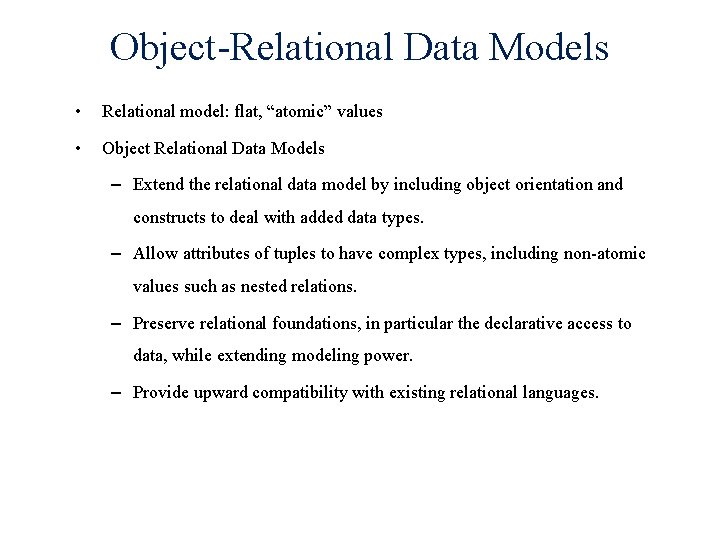 Object-Relational Data Models

• Relational model: flat, “atomic” values

• Object Relational Data Models

– Extend the relational data model by including object orientation and constructs to deal with added data types.

– Allow attributes of tuples to have complex types, including non-atomic values such as nested relations.

– Preserve relational foundations, in particular the declarative access to data, while extending modeling power.

– Provide upward compatibility with existing relational languages.